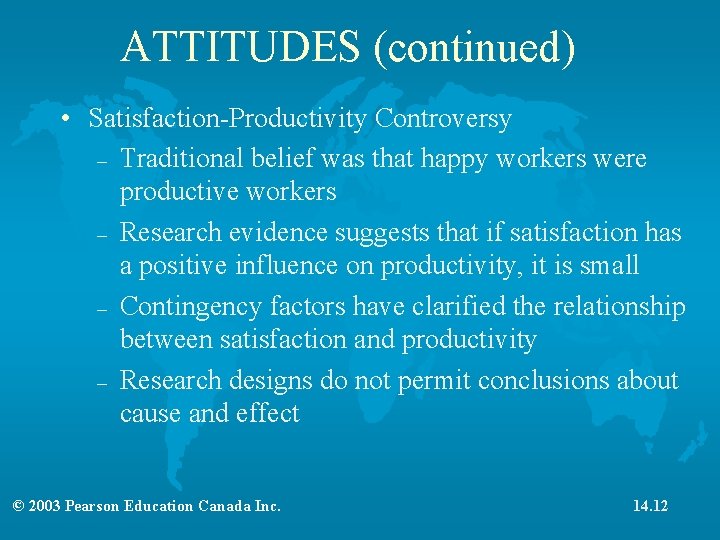 ATTITUDES (continued)

• Satisfaction-Productivity Controversy

– Traditional belief was that happy workers were productive workers

– Research evidence suggests that if satisfaction has a positive influence on productivity, it is small

– Contingency factors have clarified the relationship between satisfaction and productivity

– Research designs do not permit conclusions about cause and effect

© 2003 Pearson Education Canada Inc.

14.12